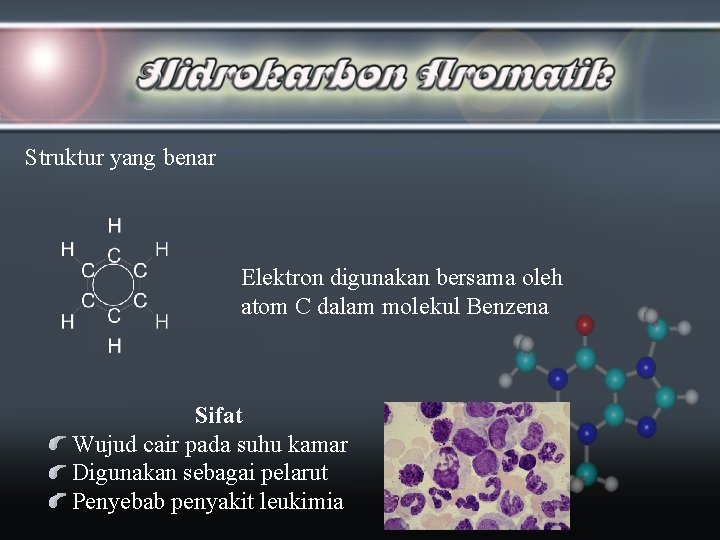 Hidrokarbon Aromatik

Struktur yang benar

H
H C H
C C
C C
H C H
H

Elektron digunakan bersama oleh atom C dalam molekul Benzena

Sifat
Wujud cair pada suhu kamar
Digunakan sebagai pelarut
Penyebab penyakit leukimia